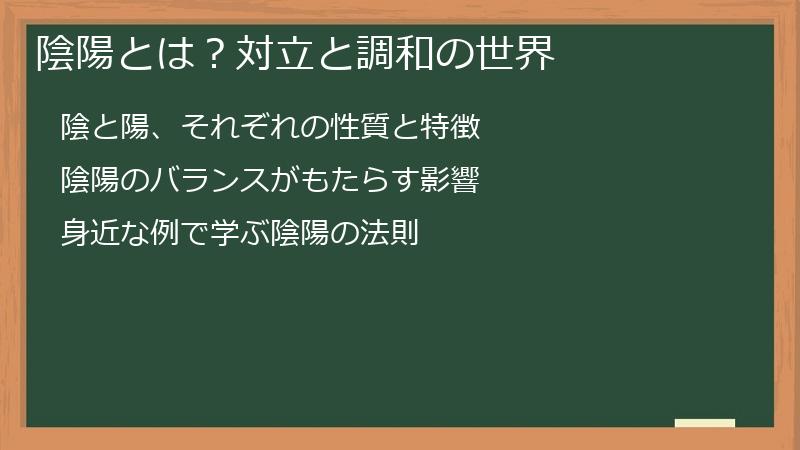 陰陽とは？対立と調和の世界

陰と陽、それぞれの性質と特徴

陰陽のバランスがもたらす影響

身近な例で学ぶ陰陽の法則